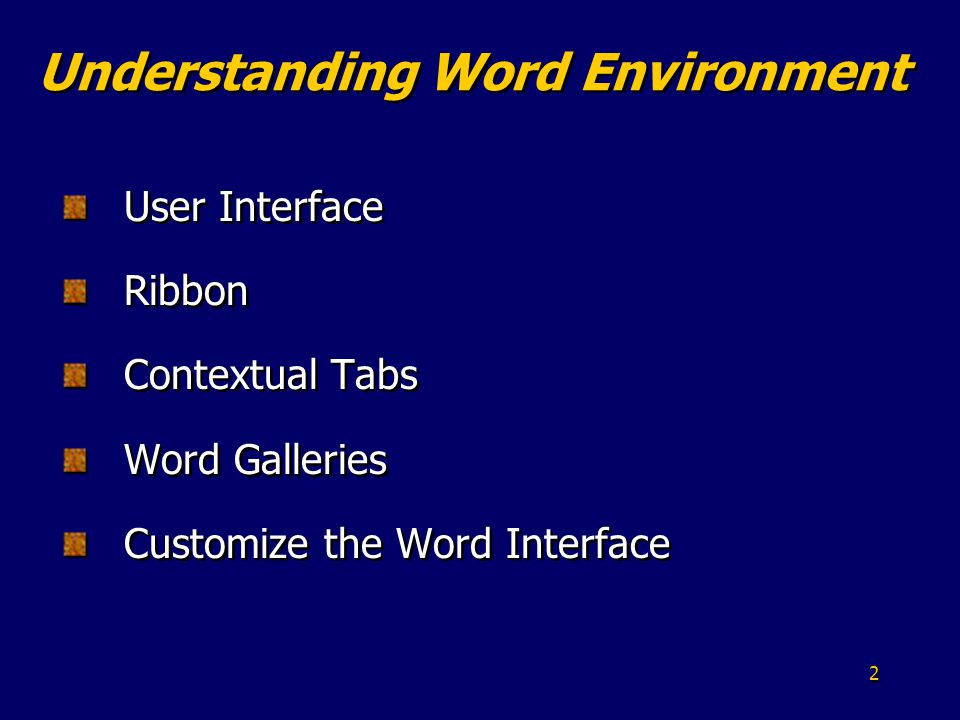 Understanding Word Environment

User Interface

Ribbon

Contextual Tabs

Word Galleries

Customize the Word Interface

2